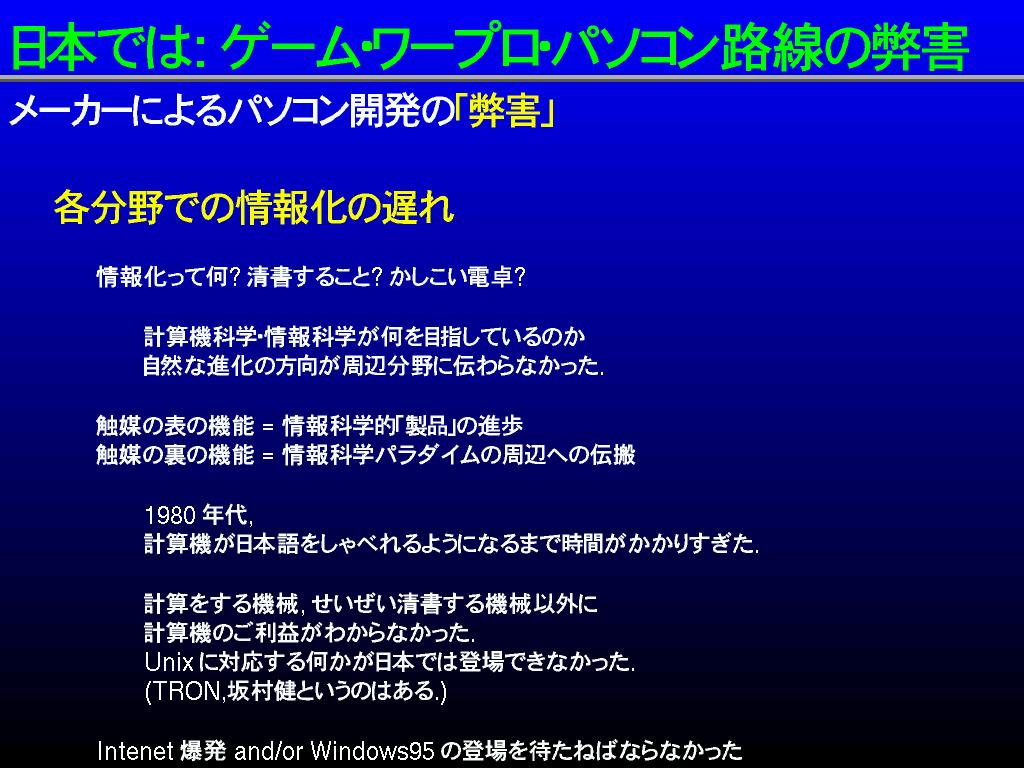 日本では: ゲーム･ワープロ･パソコン路線の弊害

メーカーによるパソコン開発の「弊害」

各分野での情報化の遅れ

情報化って何? 清書すること? かしこい電卓?

計算機科学･情報科学が何を目指しているのか
自然な進化の方向が周辺分野に伝わらなかった.

触媒の表の機能 = 情報科学的「製品」の進歩
触媒の裏の機能 = 情報科学パラダイムの周辺への伝搬

1980 年代,
計算機が日本語をしゃべれるようになるまで時間がかかりすぎた.

計算をする機械, せいぜい清書する機械以外に
計算機のご利益がわからなかった.
Unix に対応する何かが日本では登場できなかった.
(TRON,坂村健というのはある.)

Intenet 爆発 and/or Windows95 の登場を待たねばならなかった